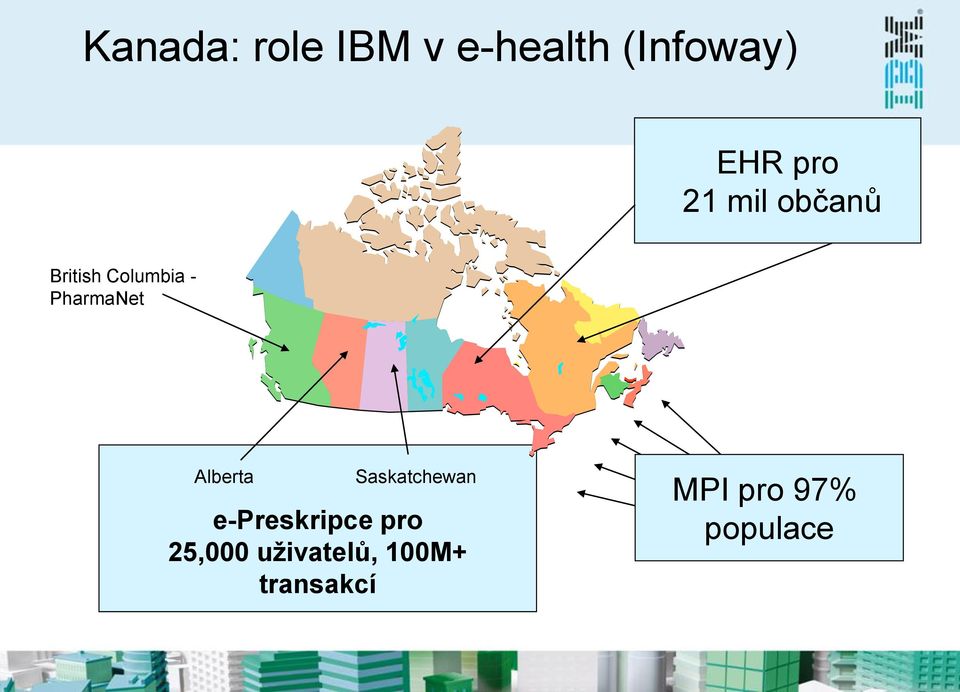 Kanada: role IBM v e-health (Infoway)

IBM

EHR pro 21 mil občanů

British Columbia - PharmaNet

Alberta

Saskatchewan

e-Preskripce pro 25,000 uživatelů, 100M+ transakcí

MPI pro 97% populace